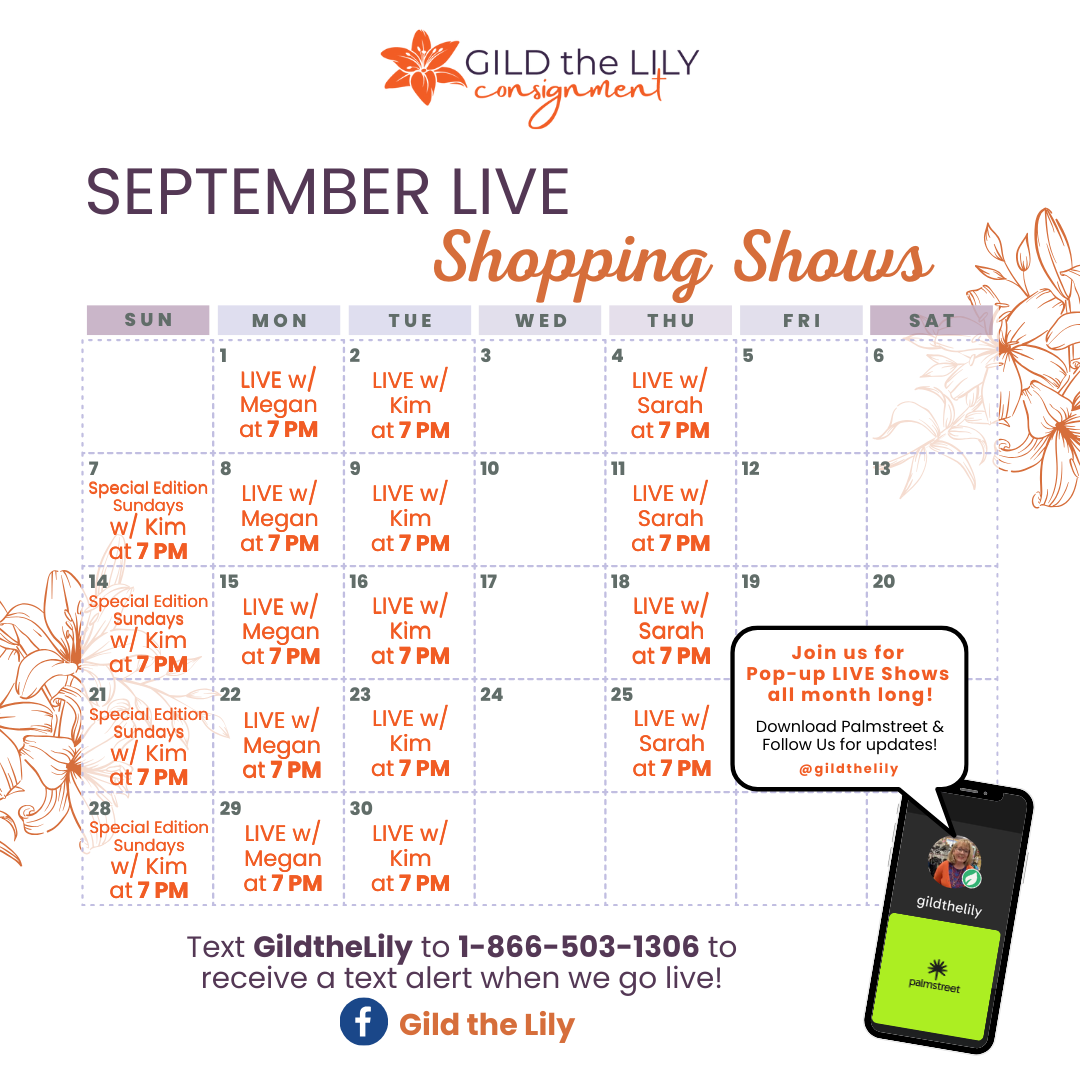 GILD the LILY consignment

SEPTEMBER LIVE Shopping Shows

| SUN | MON | TUE | WED | THU | FRI | SAT |
|---|---|---|---|---|---|---|
| | 1 LIVE w/ Megan at 7 PM | 2 LIVE w/ Kim at 7 PM | 3 | 4 LIVE w/ Sarah at 7 PM | 5 | 6 |
| 7 Special Edition Sundays w/ Kim at 7 PM | 8 LIVE w/ Megan at 7 PM | 9 LIVE w/ Kim at 7 PM | 10 | 11 LIVE w/ Sarah at 7 PM | 12 | 13 |
| 14 Special Edition Sundays w/ Kim at 7 PM | 15 LIVE w/ Megan at 7 PM | 16 LIVE w/ Kim at 7 PM | 17 | 18 LIVE w/ Sarah at 7 PM | 19 | 20 |
| 21 Special Edition Sundays w/ Kim at 7 PM | 22 LIVE w/ Megan at 7 PM | 23 LIVE w/ Kim at 7 PM | 24 | 25 LIVE w/ Sarah at 7 PM | | |
| 28 Special Edition Sundays w/ Kim at 7 PM | 29 LIVE w/ Megan at 7 PM | 30 LIVE w/ Kim at 7 PM | | | | |

Join us for Pop-up LIVE Shows all month long!

Download Palmstreet & Follow Us for updates!

@gildthelily

gildthelily

palmstreet

Text GildtheLily to 1-866-503-1306 to receive a text alert when we go live!

Gild the Lily